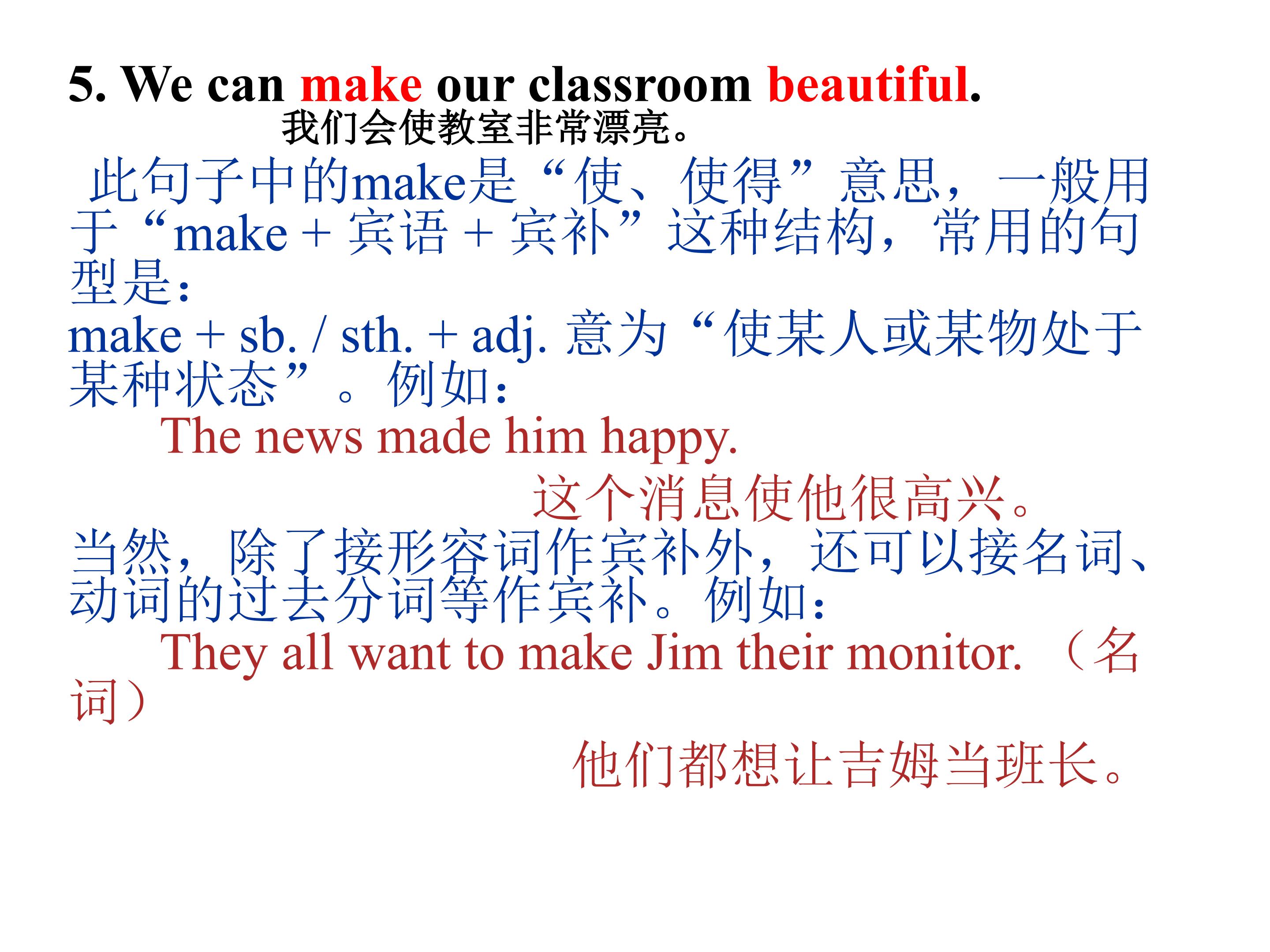 5. We can make our classroom beautiful.

我们会使教室非常漂亮。

此句子中的make是“使、使得”意思，一般用于“make + 宾语 + 宾补”这种结构，常用的句型是：

make + sb. / sth. + adj. 意为“使某人或某物处于某种状态”。例如：

The news made him happy.

这个消息使他很高兴。

当然，除了接形容词作宾补外，还可以接名词、动词的过去分词等作宾补。例如：

They all want to make Jim their monitor. （名词）

他们都想让吉姆当班长。